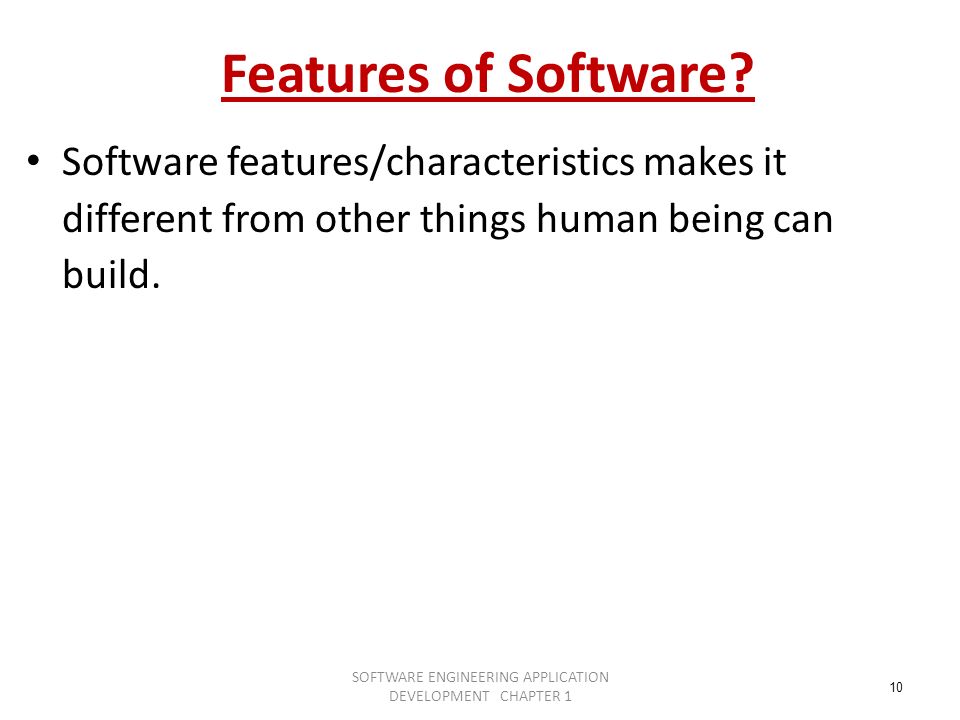 Features of Software?

• Software features/characteristics makes it different from other things human being can build.

SOFTWARE ENGINEERING APPLICATION DEVELOPMENT CHAPTER 1

10